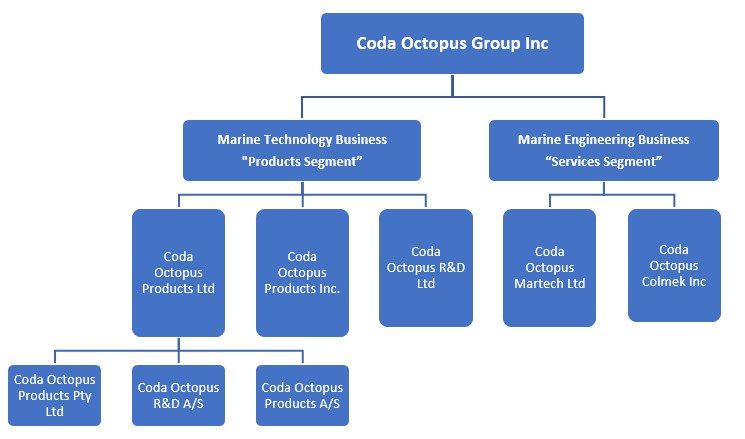 Coda Octopus Group Inc

Marine Technology Business
"Products Segment"

Marine Engineering Business
“Services Segment”

Coda Octopus Products Ltd

Coda Octopus Products Inc.

Coda Octopus R&D Ltd

Coda Octopus Martech Ltd

Coda Octopus Colmek Inc

Coda Octopus Products Pty Ltd

Coda Octopus R&D A/S

Coda Octopus Products A/S